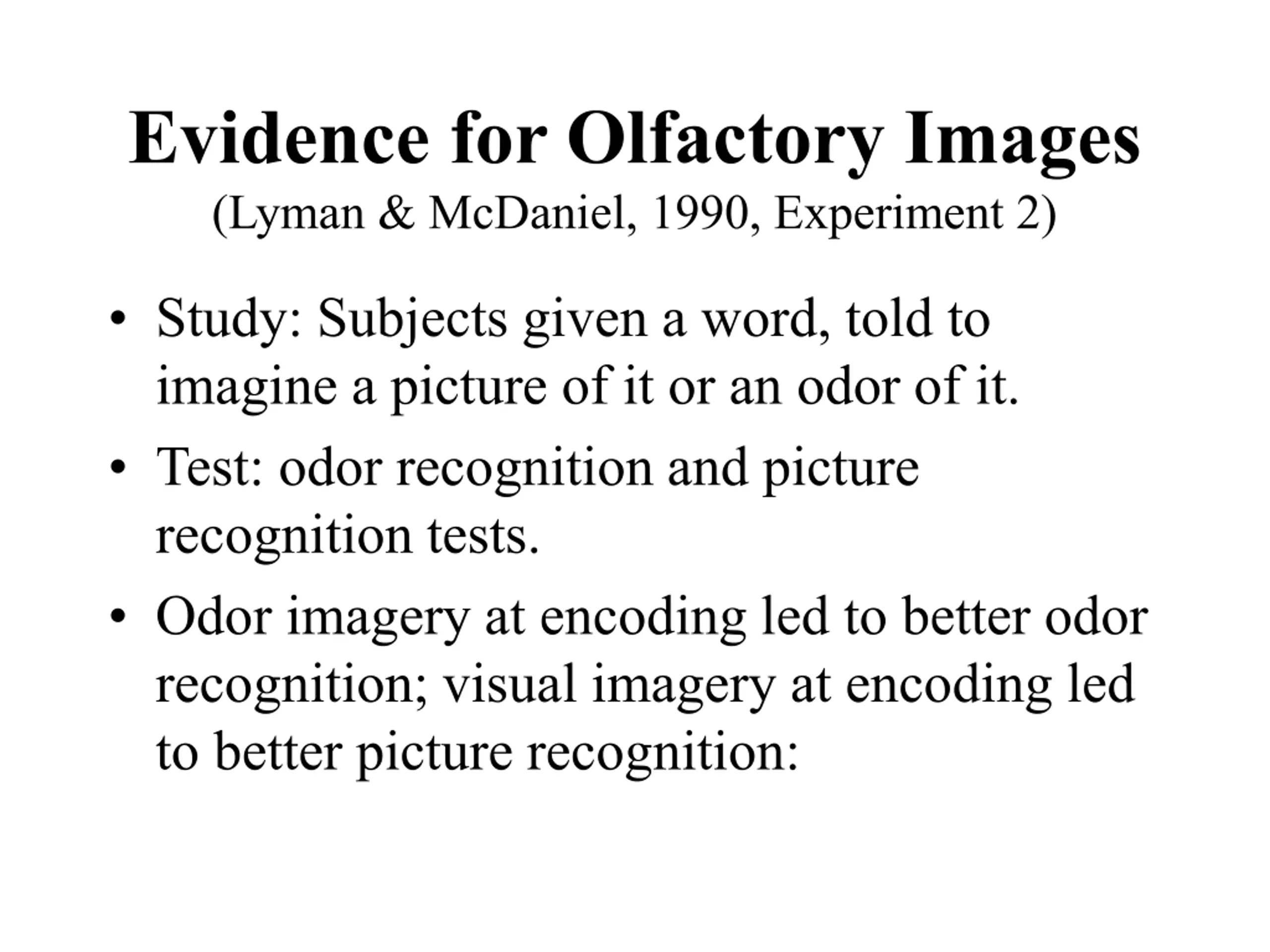 Evidence for Olfactory Images
(Lyman & McDaniel, 1990, Experiment 2)

• Study: Subjects given a word, told to imagine a picture of it or an odor of it.

• Test: odor recognition and picture recognition tests.

• Odor imagery at encoding led to better odor recognition; visual imagery at encoding led to better picture recognition: